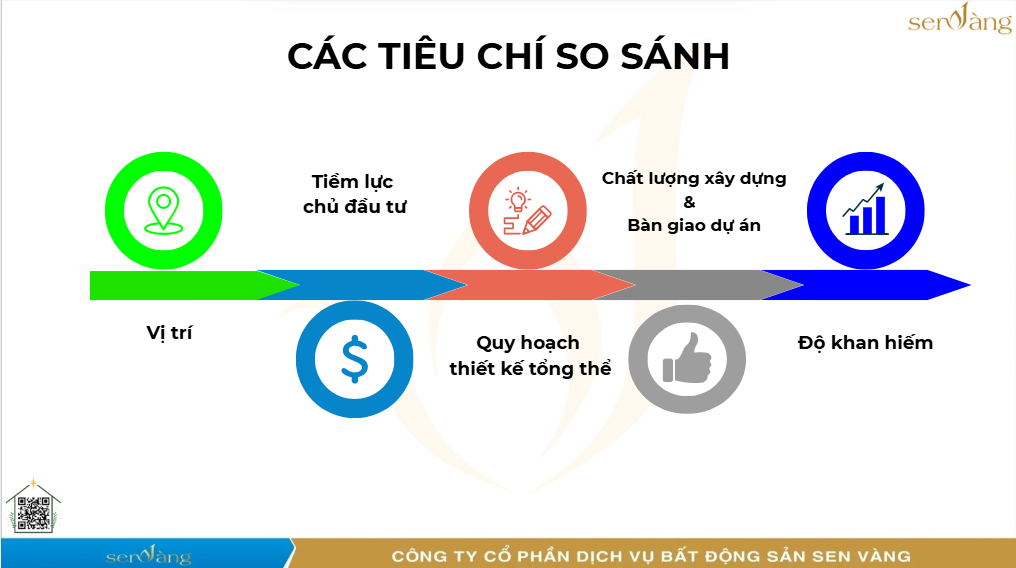 senvàng

CÁC TIÊU CHÍ SO SÁNH

Tiềm lực chủ đầu tư

Chất lượng xây dựng & Bàn giao dự án

Vị trí

Quy hoạch thiết kế tổng thể

Độ khan hiếm

senvàng

CÔNG TY CỔ PHẦN DỊCH VỤ BẤT ĐỘNG SẢN SEN VÀNG